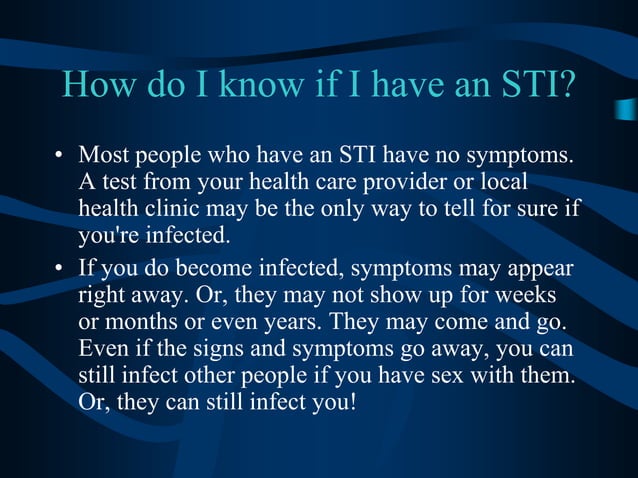 How do I know if I have an STI?

• Most people who have an STI have no symptoms. A test from your health care provider or local health clinic may be the only way to tell for sure if you're infected.

• If you do become infected, symptoms may appear right away. Or, they may not show up for weeks or months or even years. They may come and go. Even if the signs and symptoms go away, you can still infect other people if you have sex with them. Or, they can still infect you!